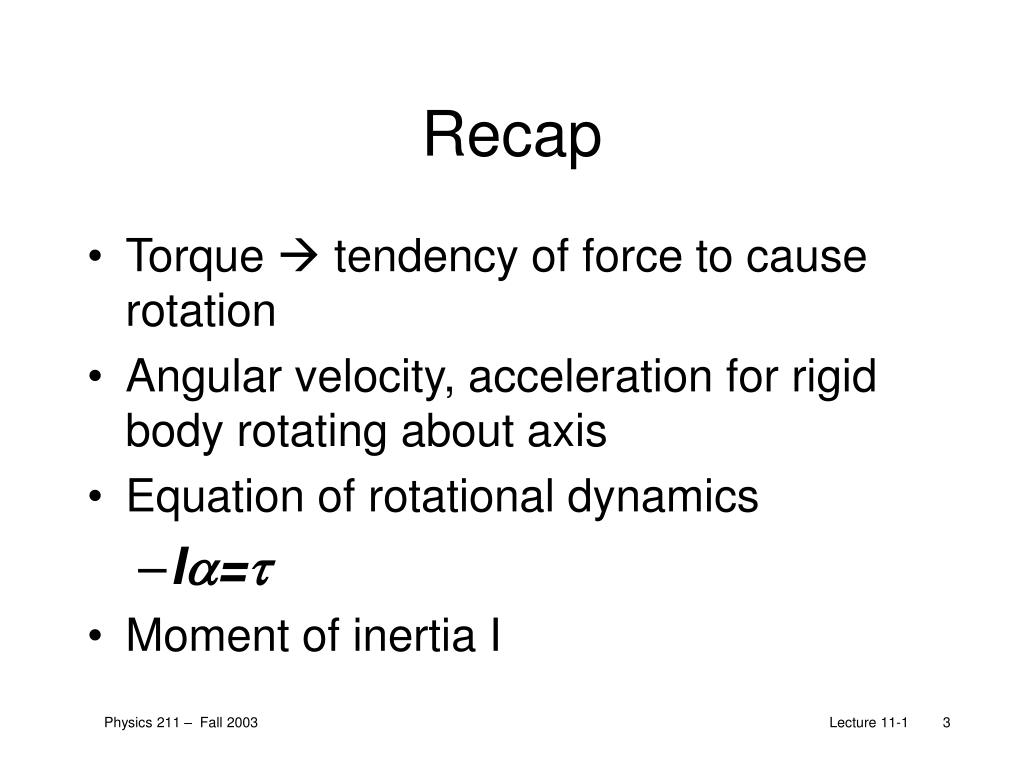 Recap

• Torque → tendency of force to cause rotation
• Angular velocity, acceleration for rigid body rotating about axis
• Equation of rotational dynamics
 – $I\alpha=\tau$
• Moment of inertia I

Physics 211 – Fall 2003

Lecture 11-1 3